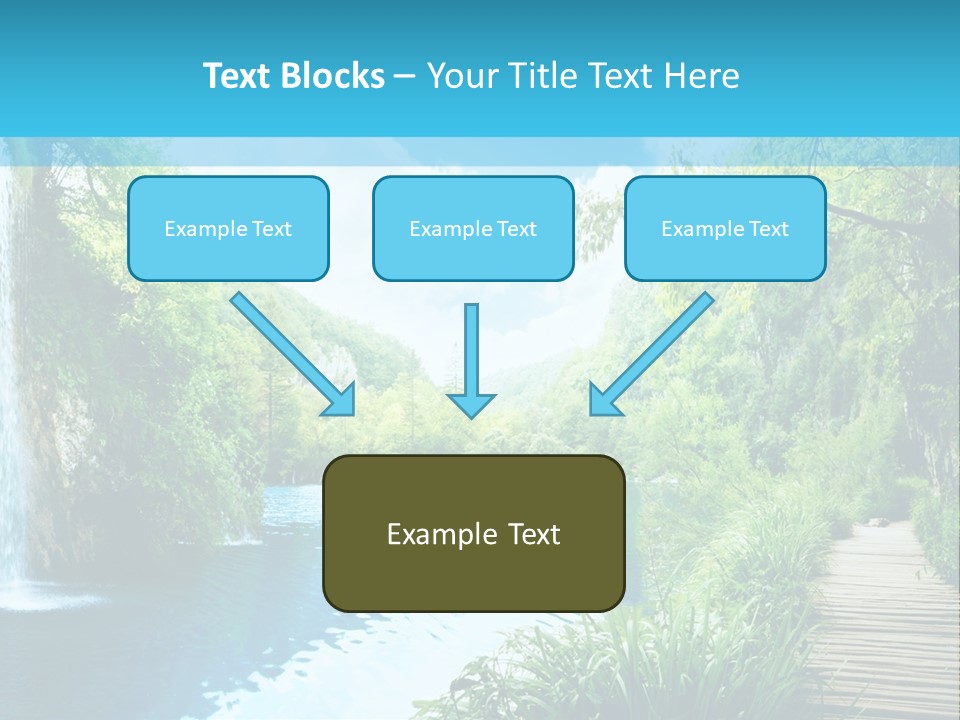 Text Blocks – Your Title Text Here

Example Text

Example Text

Example Text

Example Text